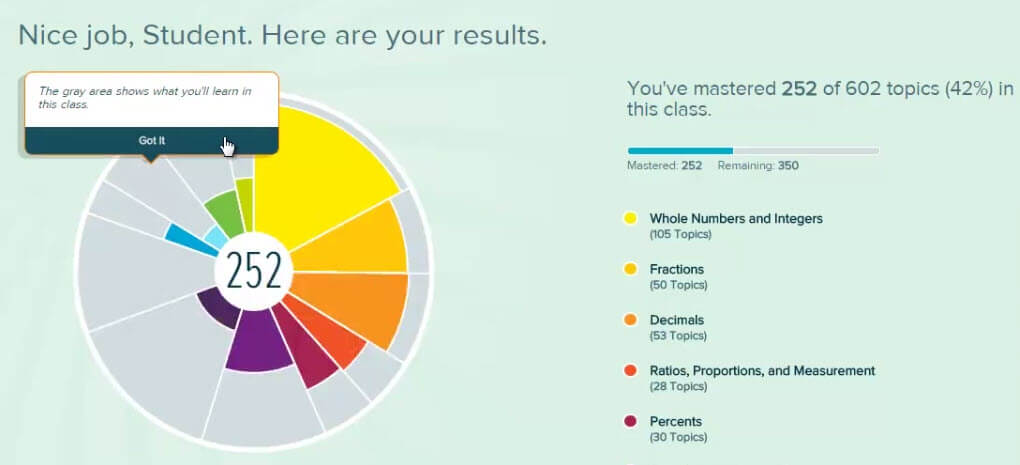 Nice job, Student. Here are your results.

The gray area shows what you'll learn in this class.

Got It

252

You've mastered 252 of 602 topics (42%) in this class.

Mastered: 252 Remaining: 350

Whole Numbers and Integers
(105 Topics)

Fractions
(50 Topics)

Decimals
(53 Topics)

Ratios, Proportions, and Measurement
(28 Topics)

Percents
(30 Topics)